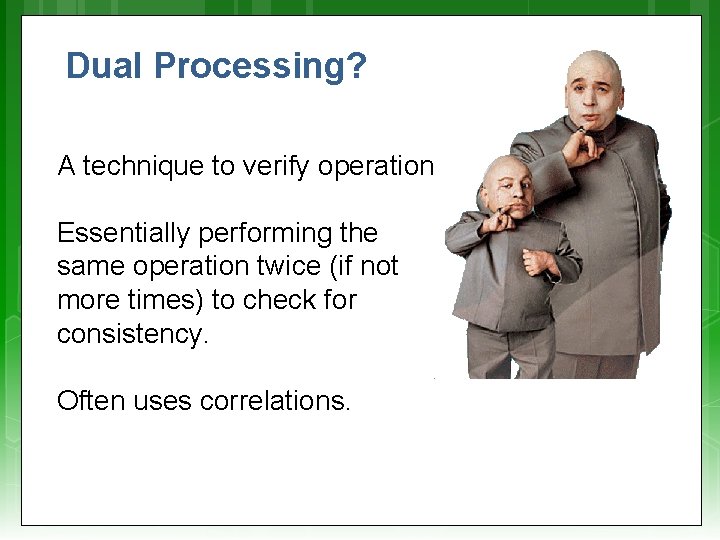 Dual Processing?

A technique to verify operation

Essentially performing the same operation twice (if not more times) to check for consistency.

Often uses correlations.